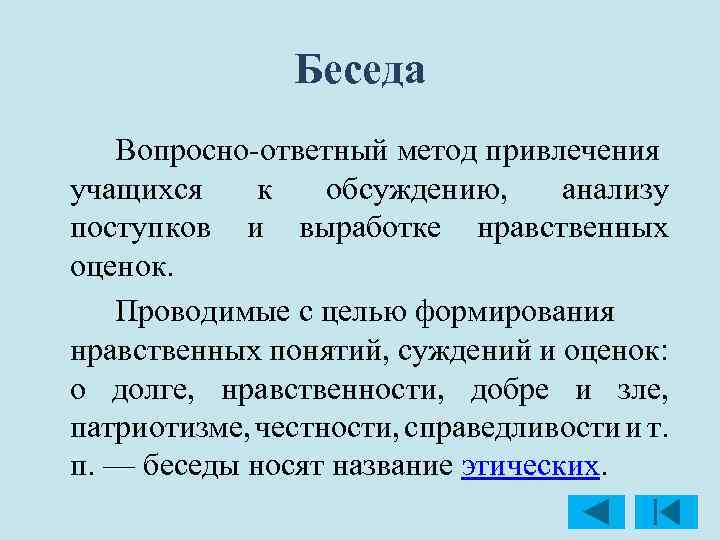 Беседа

Вопросно-ответный метод привлечения учащихся к обсуждению, анализу поступков и выработке нравственных оценок.

Проводимые с целью формирования нравственных понятий, суждений и оценок: о долге, нравственности, добре и зле, патриотизме, честности, справедливости и т. п. — беседы носят название этических.